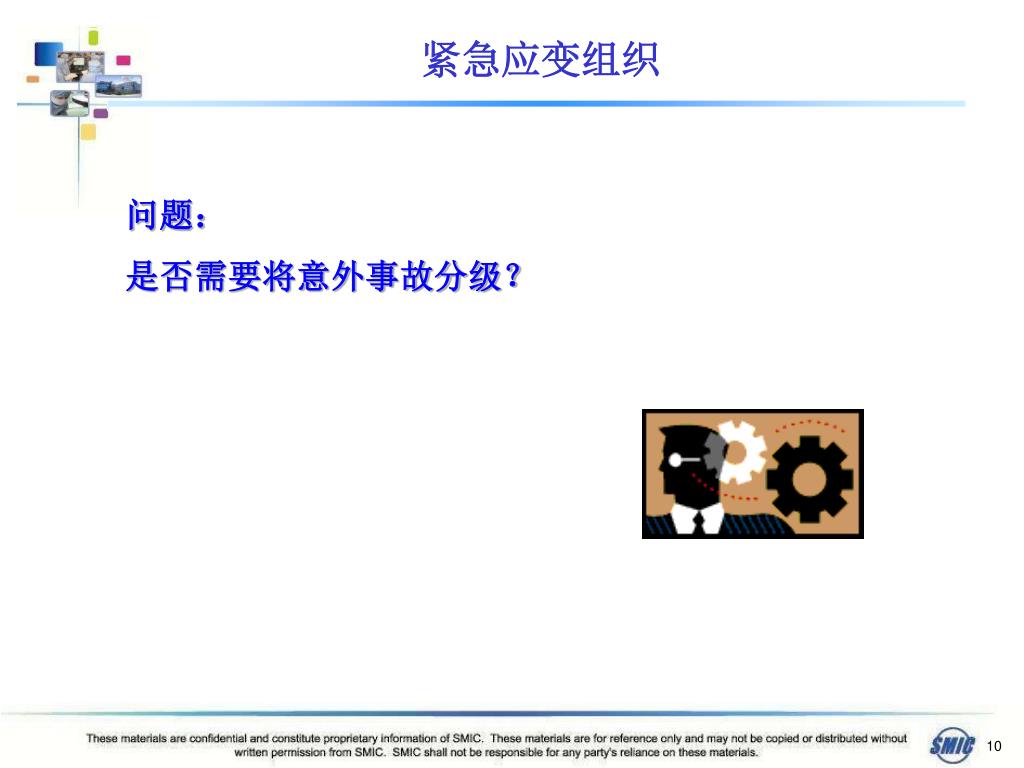 紧急应变组织

问题：

是否需要将意外事故分级？

These materials are confidential and constitute proprietary information of SMIC. These materials are for reference only and may not be copied or distributed without written permission from SMIC. SMIC shall not be responsible for any party's reliance on these materials.

SMIC

10